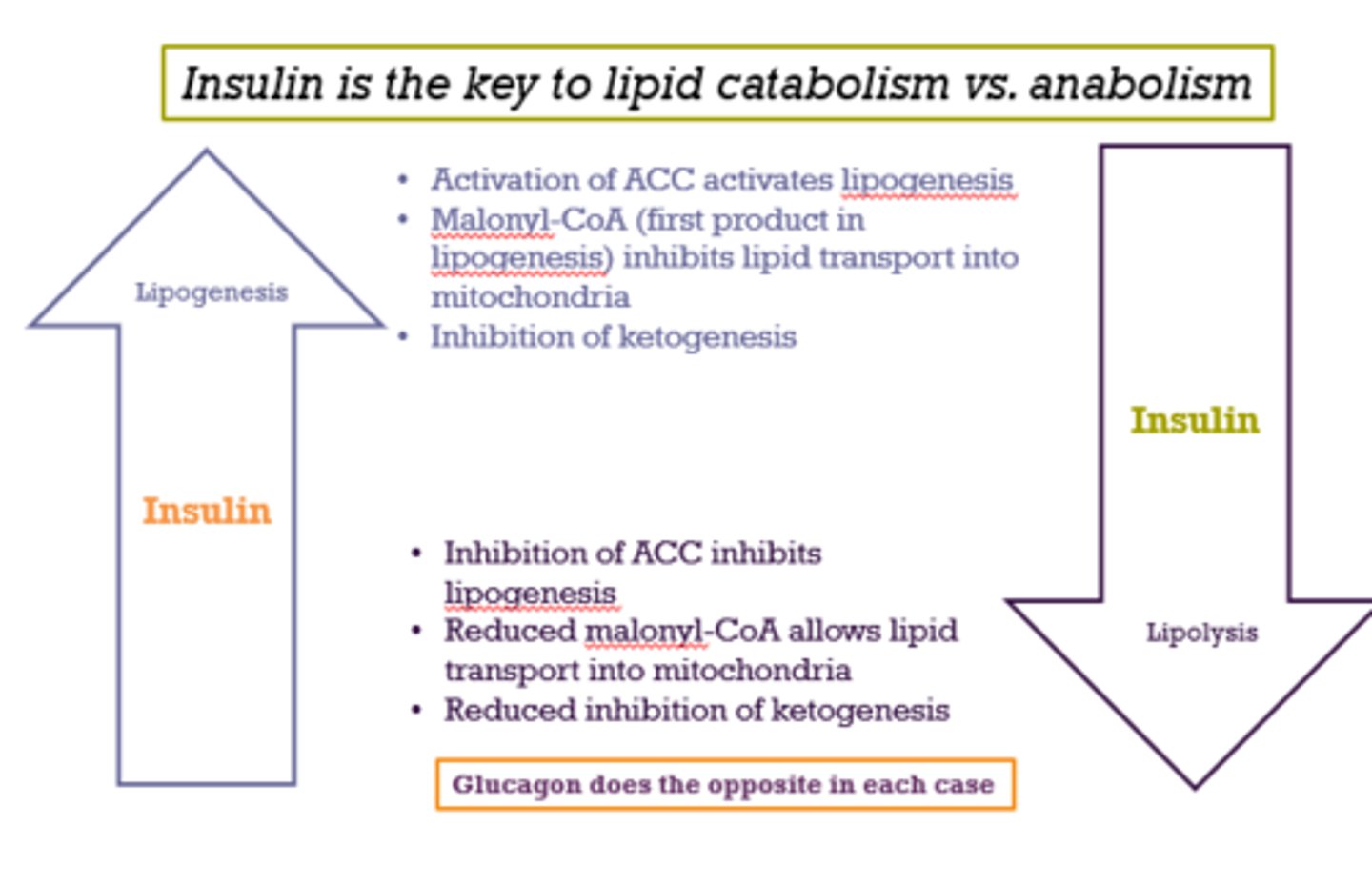 Insulin is the key to lipid catabolism vs. anabolism

Lipogenesis

Insulin

• Activation of ACC activates lipogenesis
• Malonyl-CoA (first product in lipogenesis) inhibits lipid transport into mitochondria
• Inhibition of ketogenesis

Insulin

Lipolysis

• Inhibition of ACC inhibits lipogenesis
• Reduced malonyl-CoA allows lipid transport into mitochondria
• Reduced inhibition of ketogenesis

Glucagon does the opposite in each case